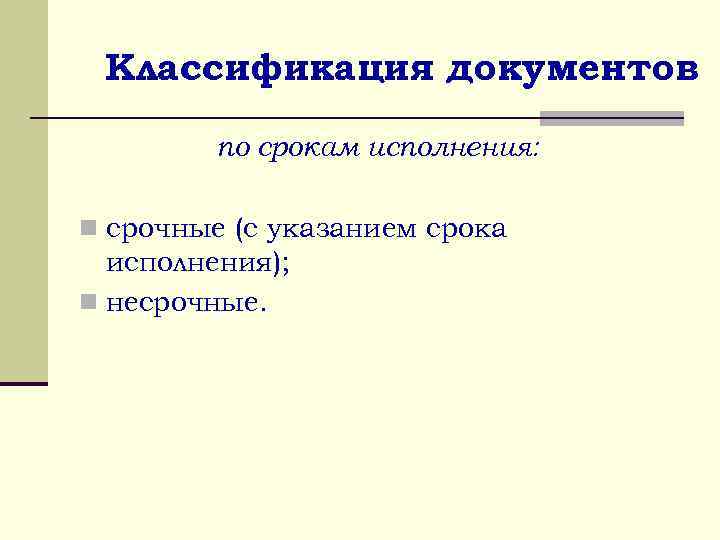 Классификация документов

по срокам исполнения:

срочные (с указанием срока исполнения);

несрочные.